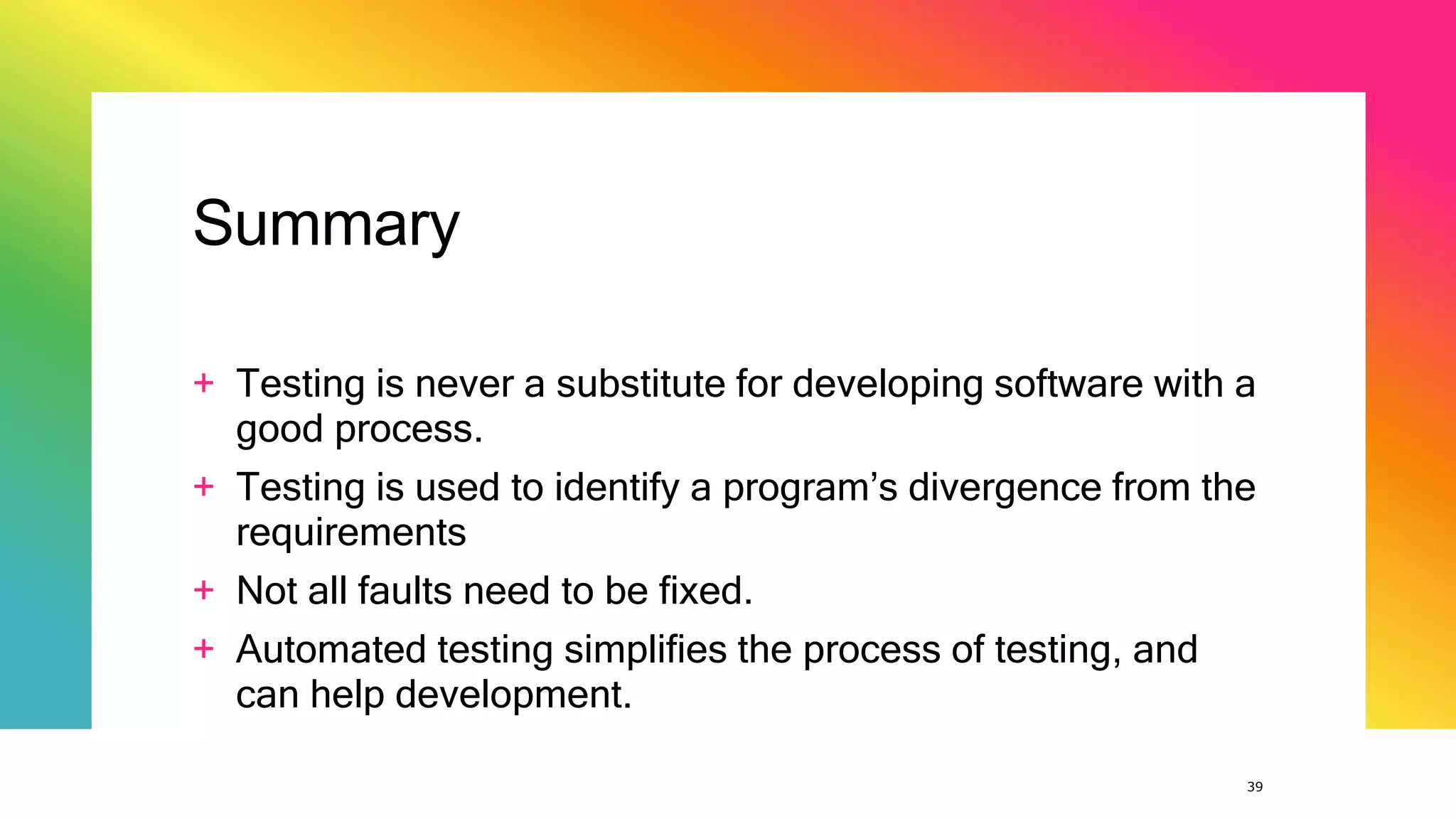 Summary

+ Testing is never a substitute for developing software with a good process.
+ Testing is used to identify a program’s divergence from the requirements
+ Not all faults need to be fixed.
+ Automated testing simplifies the process of testing, and can help development.

39